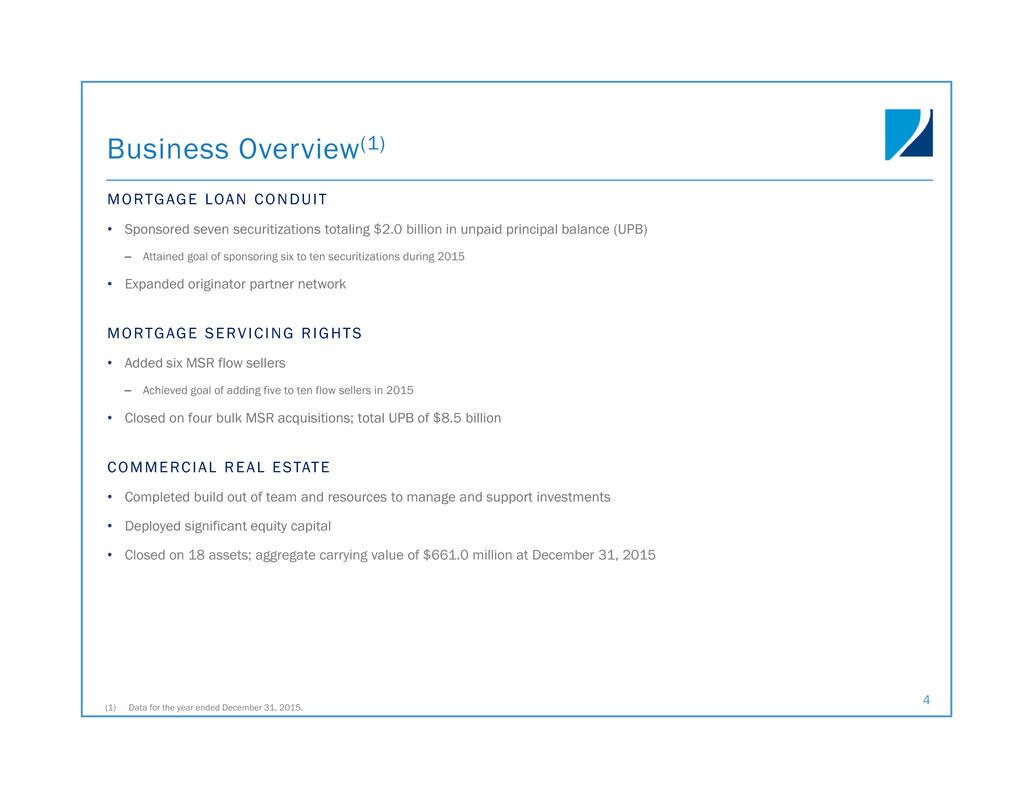 Business Overview$^{(1)}$

MORTGAGE LOAN CONDUIT

• Sponsored seven securitizations totaling \$2.0 billion in unpaid principal balance (UPB)

– Attained goal of sponsoring six to ten securitizations during 2015

• Expanded originator partner network

MORTGAGE SERVICING RIGHTS

• Added six MSR flow sellers

– Achieved goal of adding five to ten flow sellers in 2015

• Closed on four bulk MSR acquisitions; total UPB of \$8.5 billion

COMMERCIAL REAL ESTATE

• Completed build out of team and resources to manage and support investments

• Deployed significant equity capital

• Closed on 18 assets; aggregate carrying value of \$661.0 million at December 31, 2015

(1) Data for the year ended December 31, 2015.

4